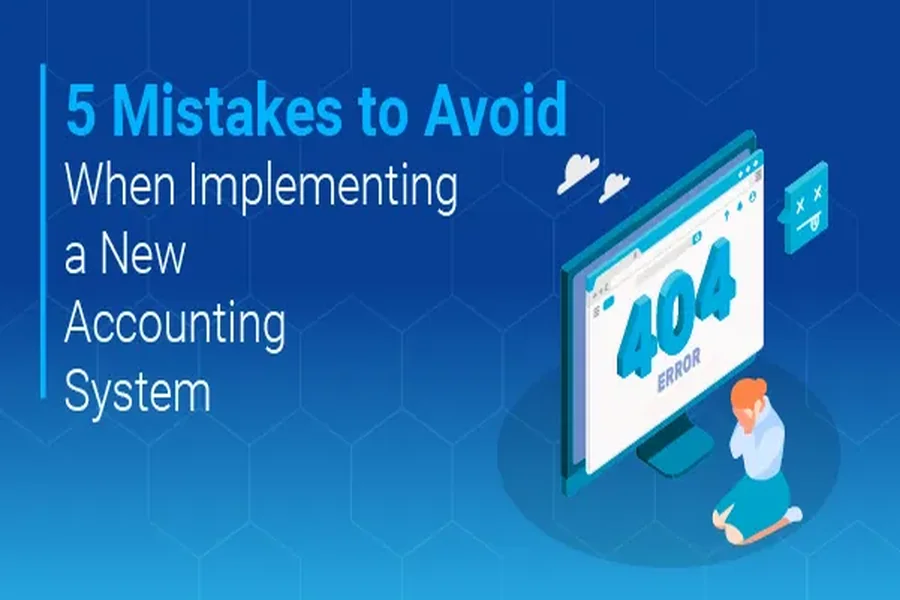 5 Mistakes to Avoid
When Implementing a New Accounting System

404
ERROR